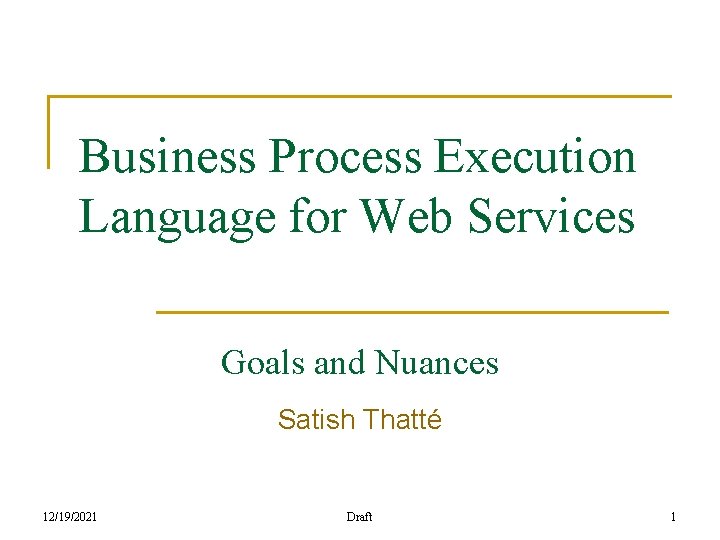 Business Process Execution Language for Web Services

Goals and Nuances

Satish Thatté

12/19/2021

Draft

1